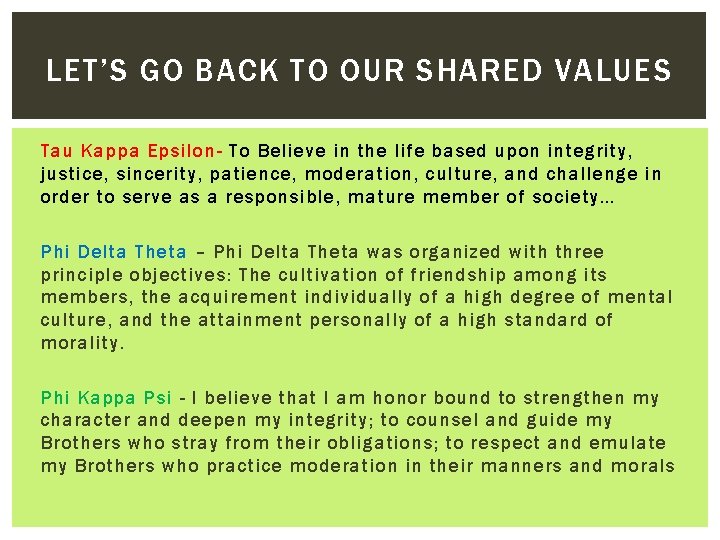 LET'S GO BACK TO OUR SHARED VALUES

Tau Kappa Epsilon- To Believe in the life based upon integrity, justice, sincerity, patience, moderation, culture, and challenge in order to serve as a responsible, mature member of society…

Phi Delta Theta – Phi Delta Theta was organized with three principle objectives: The cultivation of friendship among its members, the acquirement individually of a high degree of mental culture, and the attainment personally of a high standard of morality.

Phi Kappa Psi - I believe that I am honor bound to strengthen my character and deepen my integrity; to counsel and guide my Brothers who stray from their obligations; to respect and emulate my Brothers who practice moderation in their manners and morals